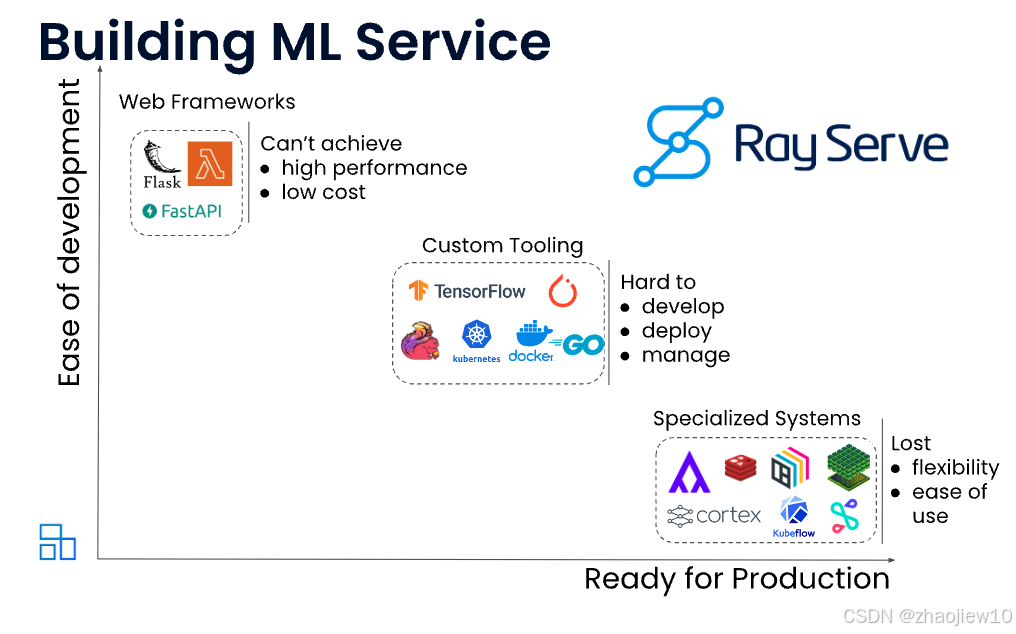 Building ML Service

Ease of development

Web Frameworks

Flask

FastAPI

Can't achieve
● high performance
● low cost

Ray Serve

Custom Tooling

TensorFlow

kubernetes

docker

GO

Hard to
● develop
● deploy
● manage

Specialized Systems

cortex

Kubeflow

Lost
● flexibility
● ease of use

Ready for Production

CSDN @zhaojiew10